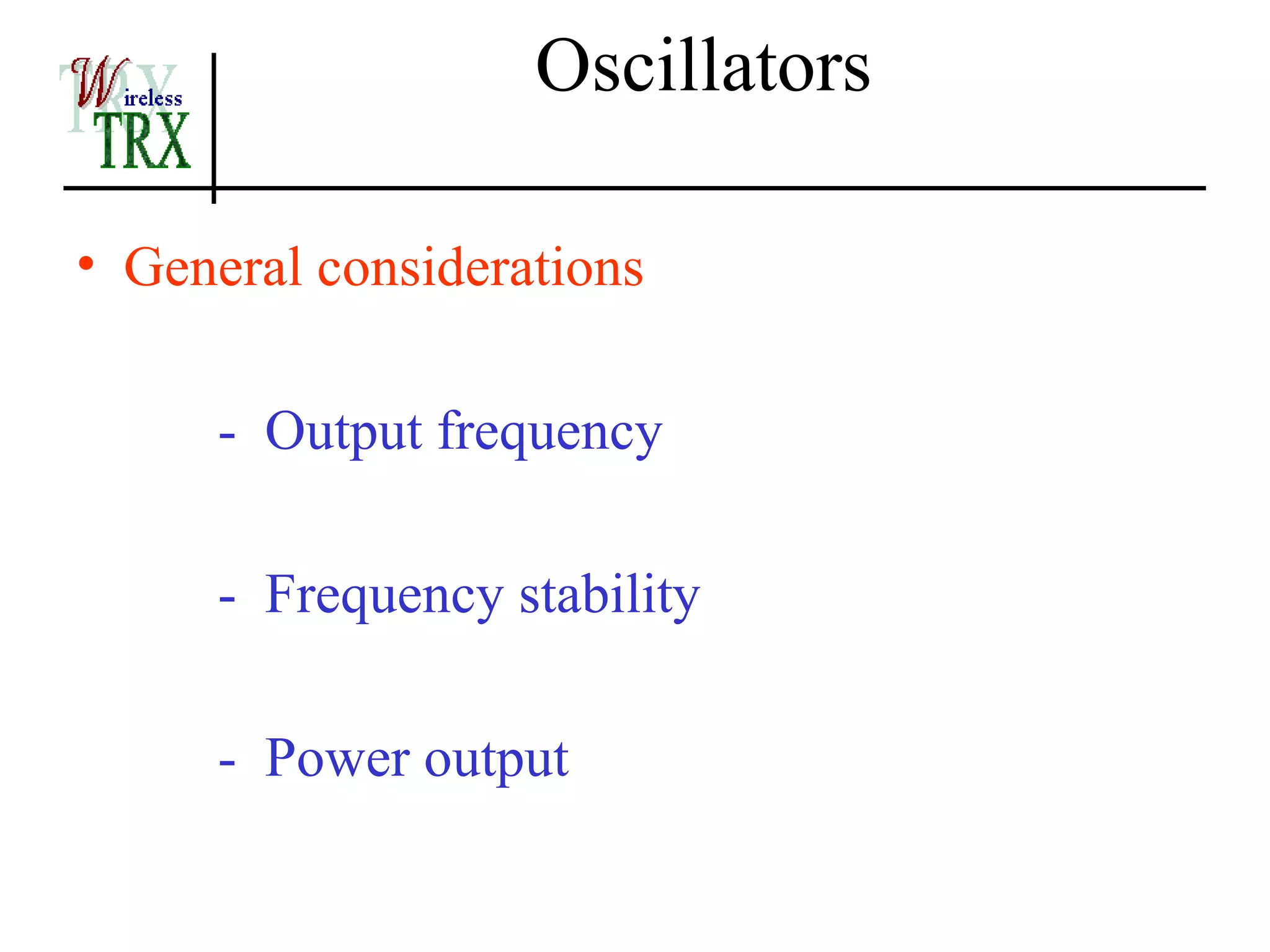 Wireless TRX

Oscillators

• General considerations

- Output frequency

- Frequency stability

- Power output